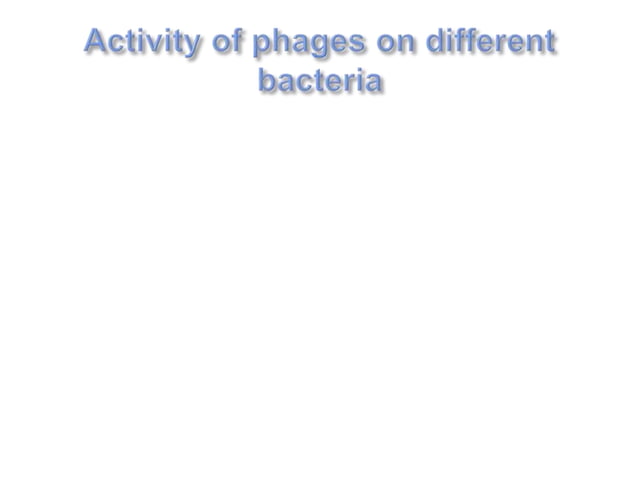 Activity of phages on different bacteria